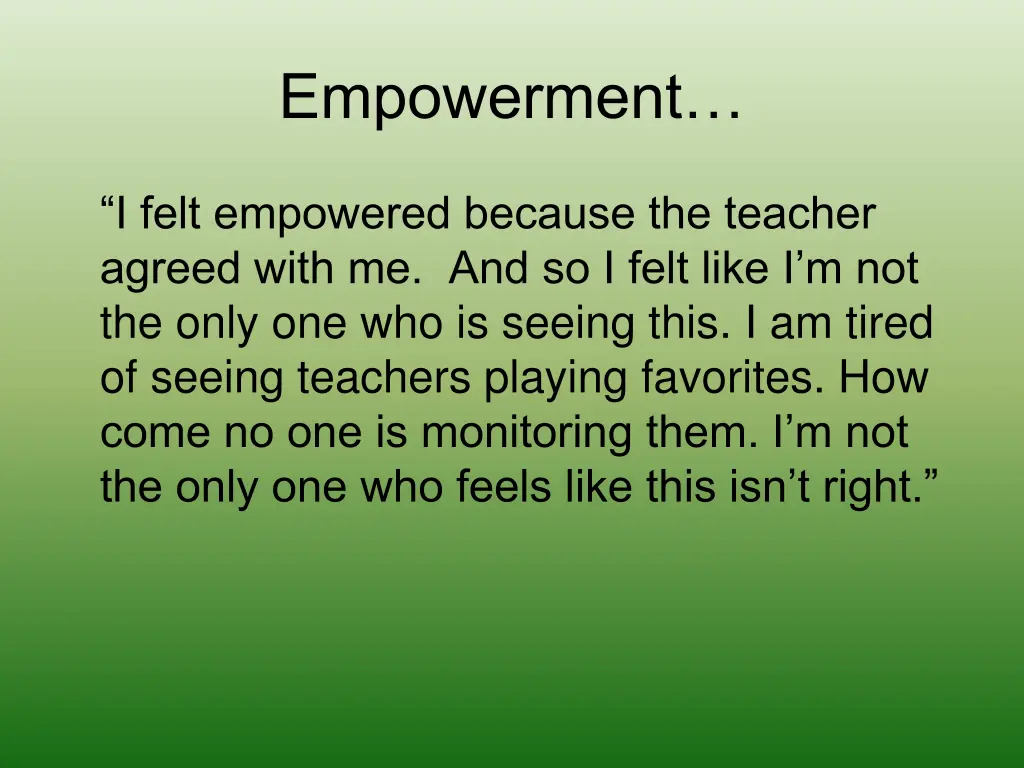 Empowerment…

“I felt empowered because the teacher agreed with me. And so I felt like I’m not the only one who is seeing this. I am tired of seeing teachers playing favorites. How come no one is monitoring them. I’m not the only one who feels like this isn’t right.”